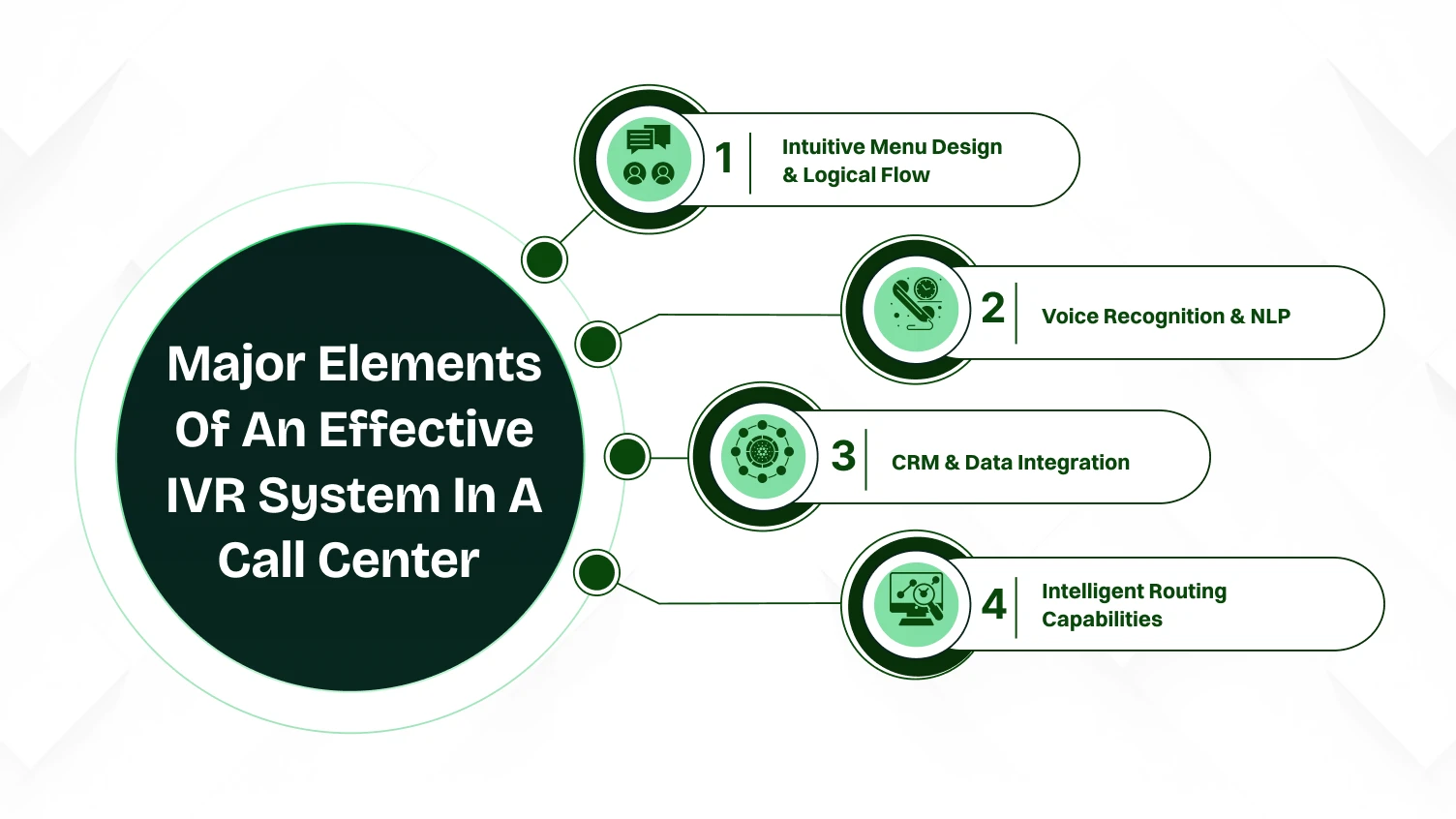 Major Elements Of An Effective IVR System In A Call Center

1 Intuitive Menu Design & Logical Flow

2 Voice Recognition & NLP

3 CRM & Data Integration

4 Intelligent Routing Capabilities